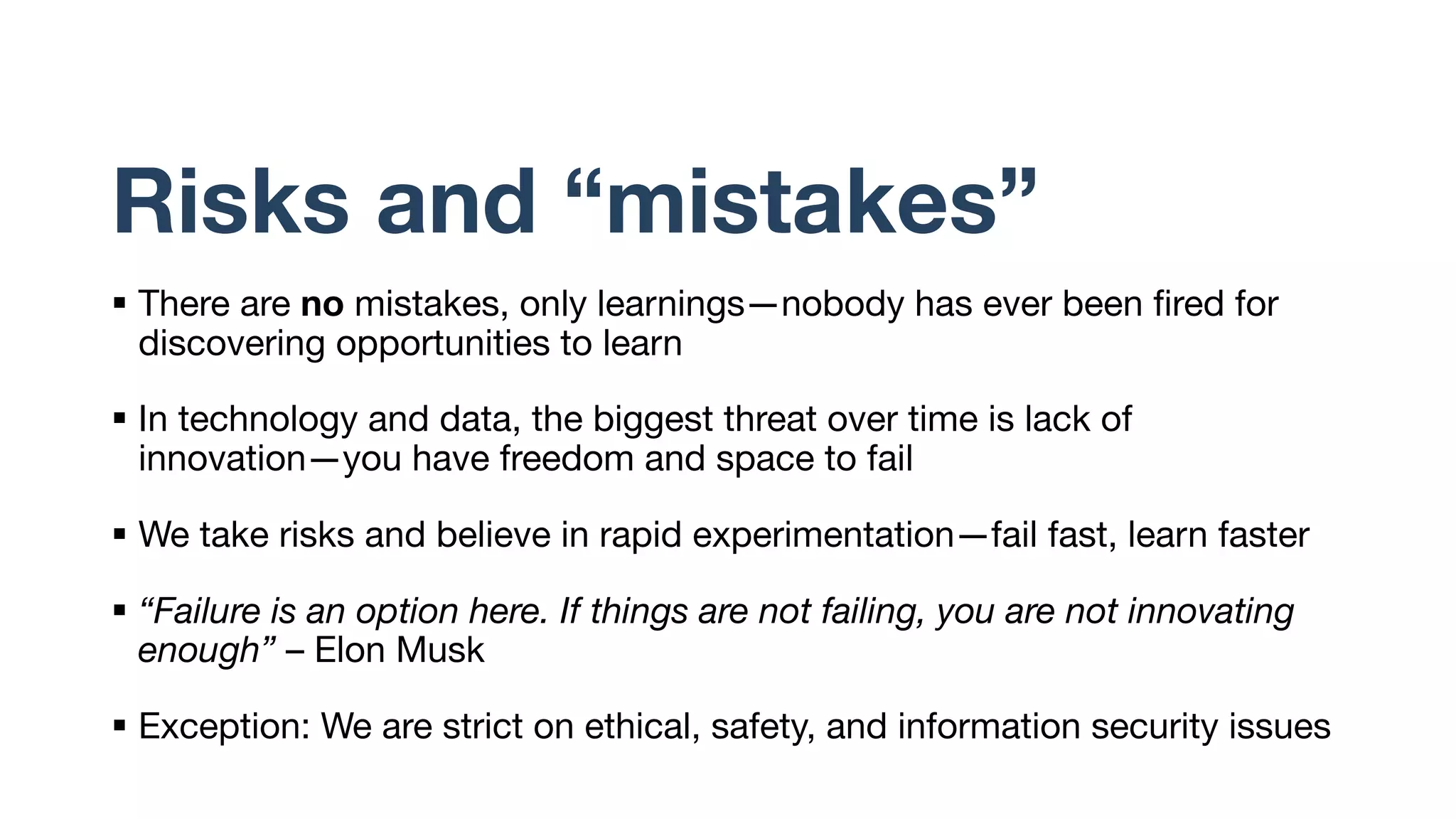 Risks and “mistakes”

▪ There are no mistakes, only learnings—nobody has ever been fired for discovering opportunities to learn

▪ In technology and data, the biggest threat over time is lack of innovation—you have freedom and space to fail

▪ We take risks and believe in rapid experimentation—fail fast, learn faster

▪ “Failure is an option here. If things are not failing, you are not innovating enough” – Elon Musk

▪ Exception: We are strict on ethical, safety, and information security issues